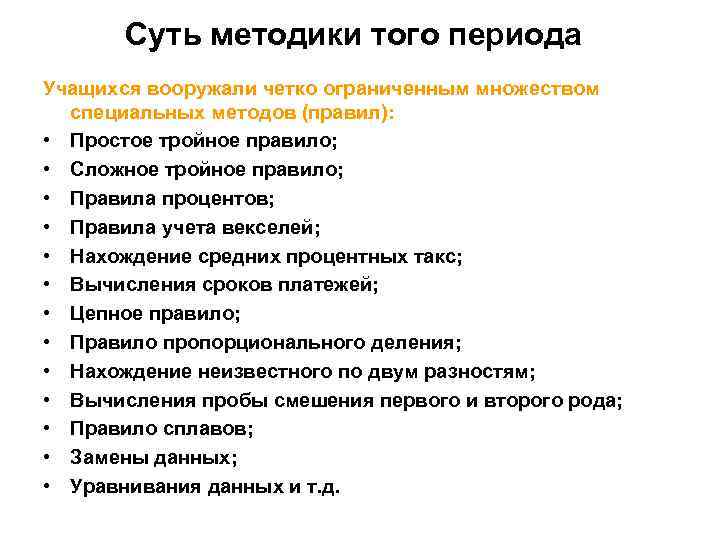 Суть методики того периода

Учащихся вооружали четко ограниченным множеством специальных методов (правил):

• Простое тройное правило;
• Сложное тройное правило;
• Правила процентов;
• Правила учета векселей;
• Нахождение средних процентных такс;
• Вычисления сроков платежей;
• Цепное правило;
• Правило пропорционального деления;
• Нахождение неизвестного по двум разностям;
• Вычисления пробы смешения первого и второго рода;
• Правило сплавов;
• Замены данных;
• Уравнивания данных и т.д.